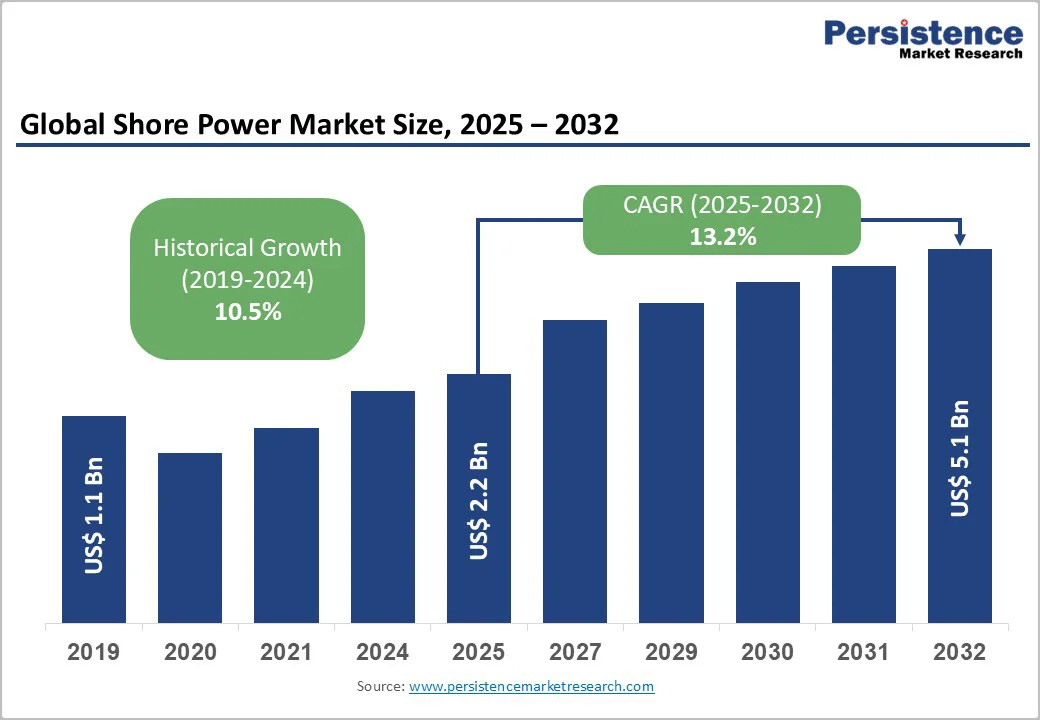 Persistence
Market Research

Global Shore Power Market Size, 2025 – 2032

Historical Growth (2019-2024) 10.5%

CAGR (2025-2032) 13.2%

US$ 1.1 Bn

US$ 2.2 Bn

US$ 5.1 Bn

2019 2020 2021 2024 2025 2027 2029 2030 2031 2032

Source: www.persistencemarketresearch.com